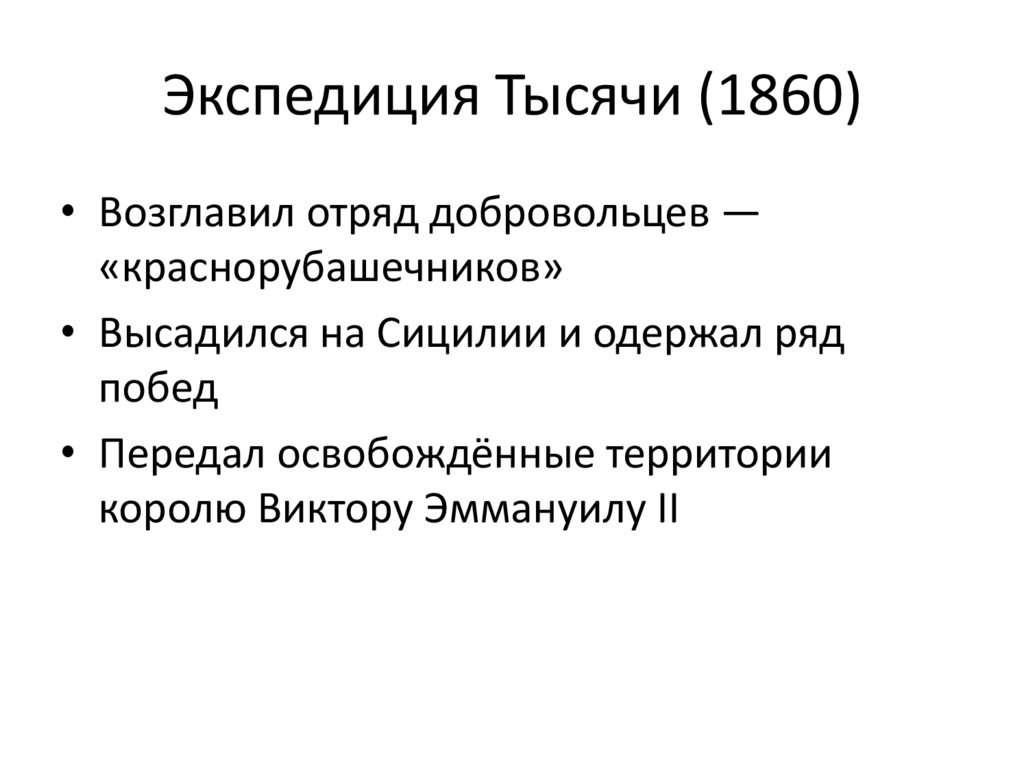 Экспедиция Тысячи (1860)

• Возглавил отряд добровольцев — «краснорубашечников»
• Высадился на Сицилии и одержал ряд побед
• Передал освобождённые территории королю Виктору Эммануилу II